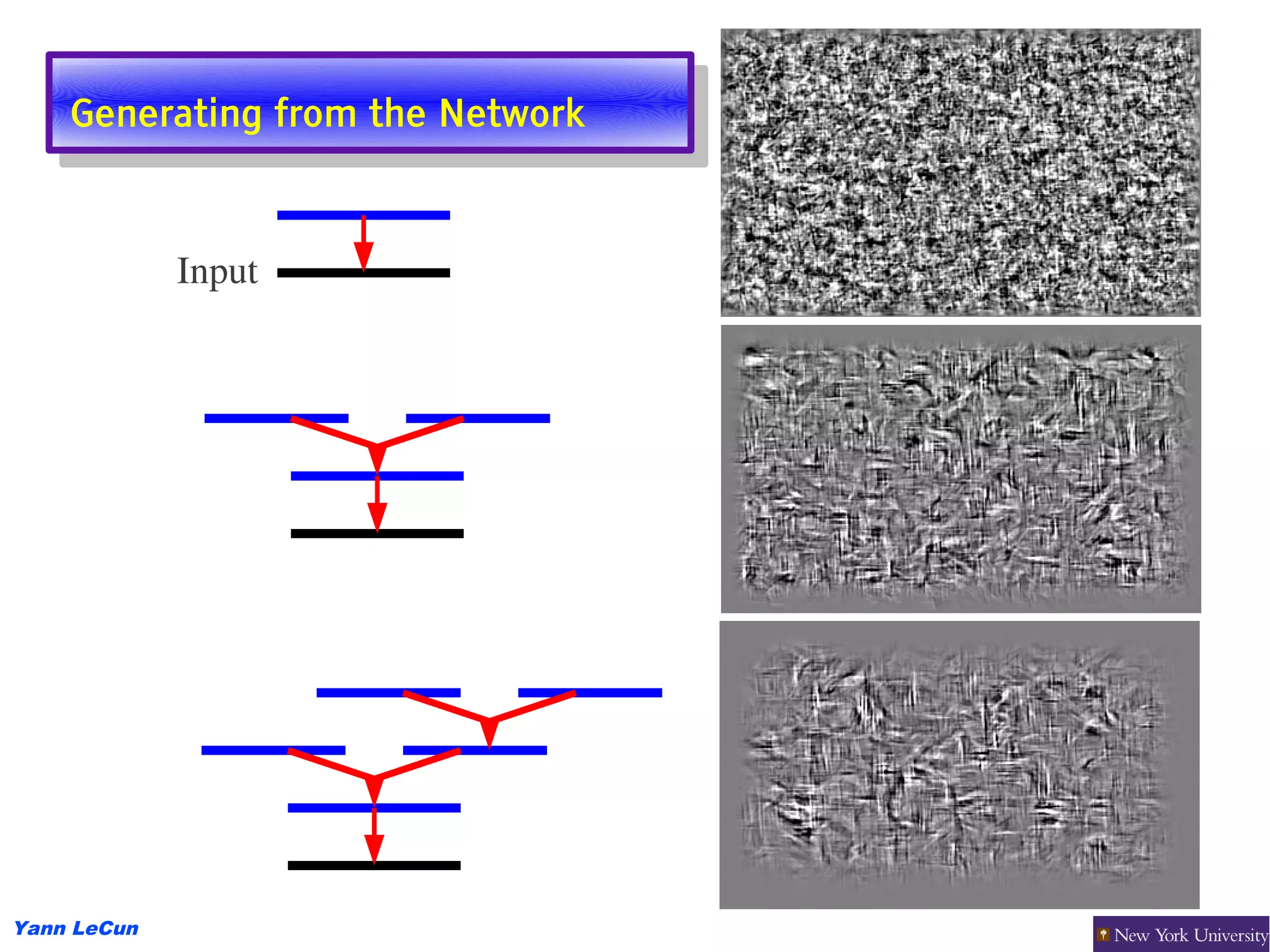 Generating from the Network

Input

Yann LeCun

New York University